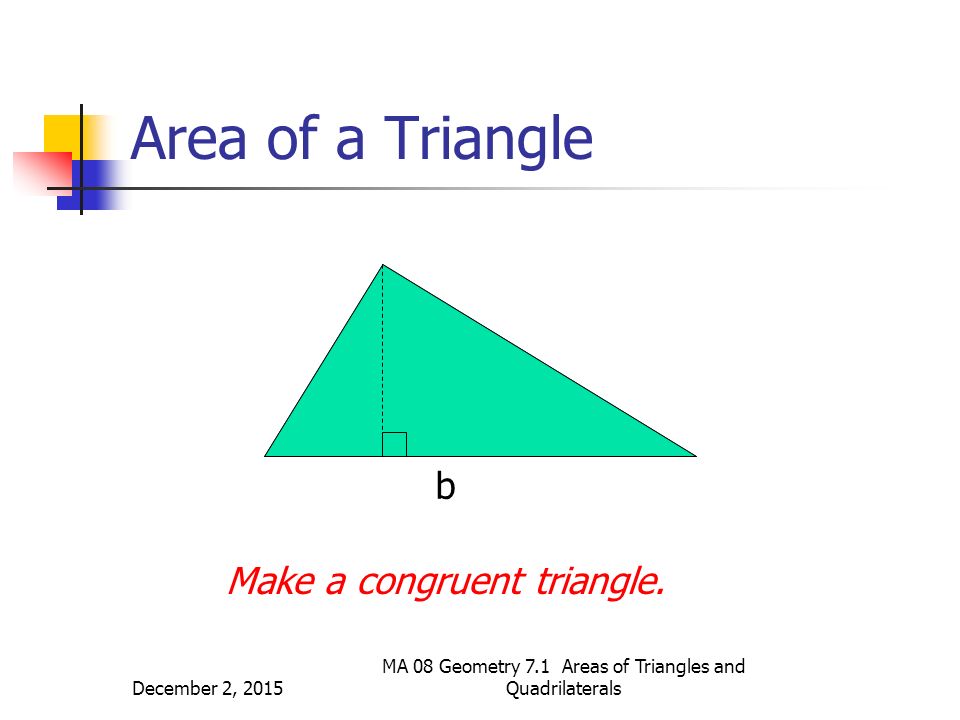 Area of a Triangle

b

Make a congruent triangle.

December 2, 2015

MA 08 Geometry 7.1 Areas of Triangles and Quadrilaterals